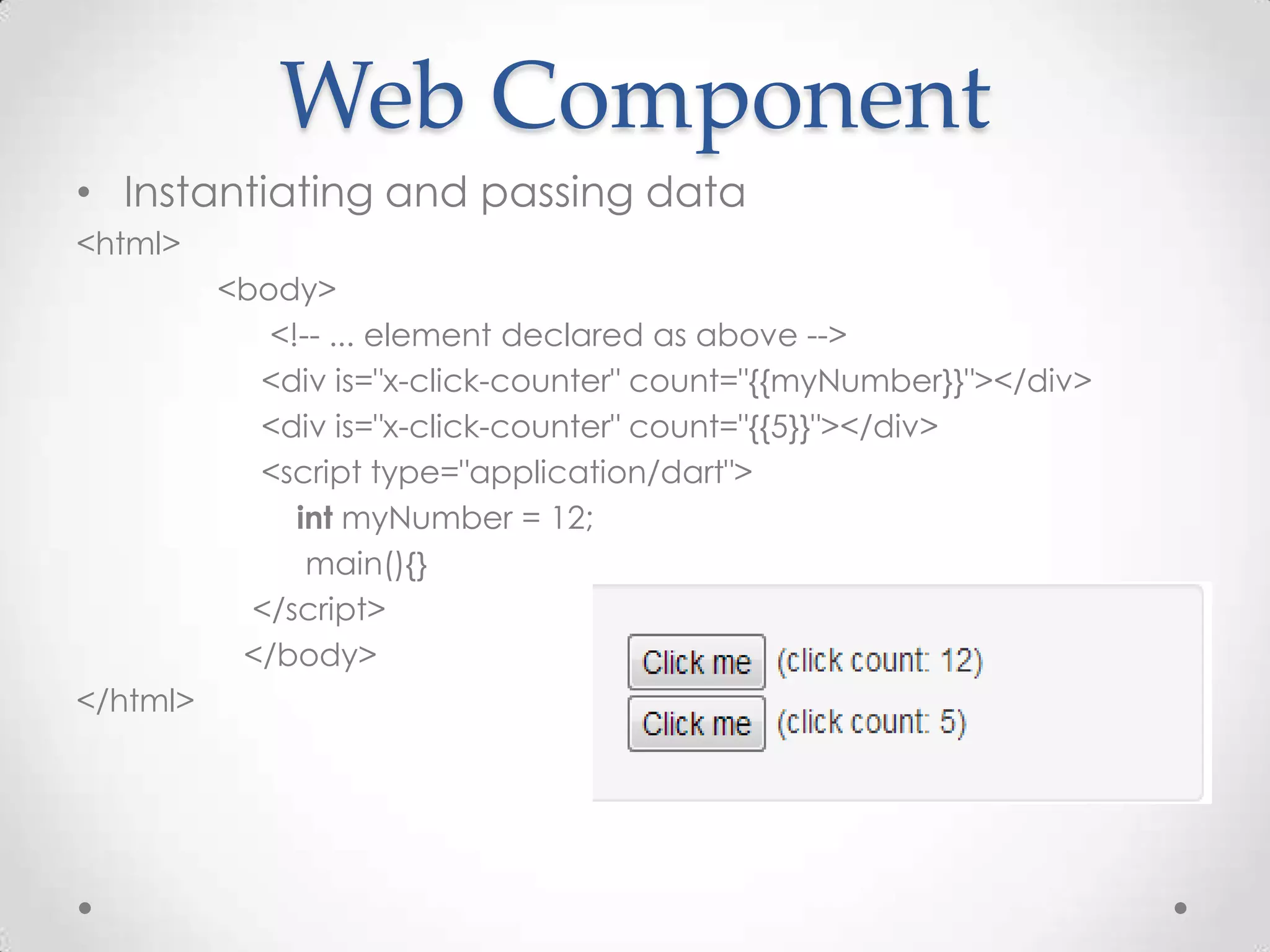 Web Component

• Instantiating and passing data

<html>
<body>
<!-- ... element declared as above -->
<div is="x-click-counter" count="{{myNumber}}"></div>
<div is="x-click-counter" count="{{5}}"></div>
<script type="application/dart">
int myNumber = 12;
main(){}
</script>
</body>
</html>

Click me (click count: 12)
Click me (click count: 5)